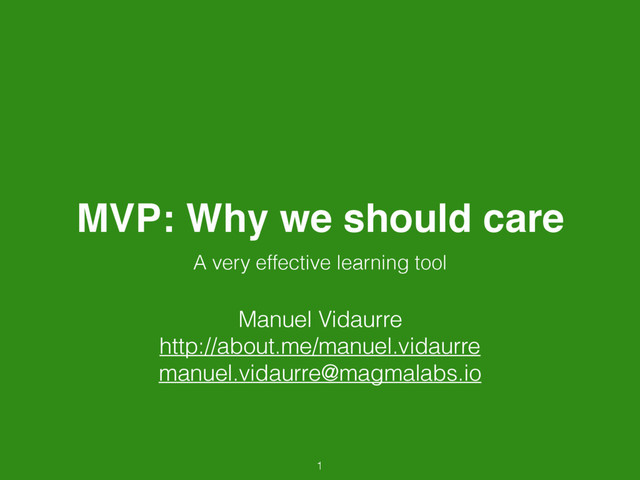 MVP: Why we should care

A very effective learning tool

Manuel Vidaurre
http://about.me/manuel.vidaurre
manuel.vidaurre@magmalabs.io

1